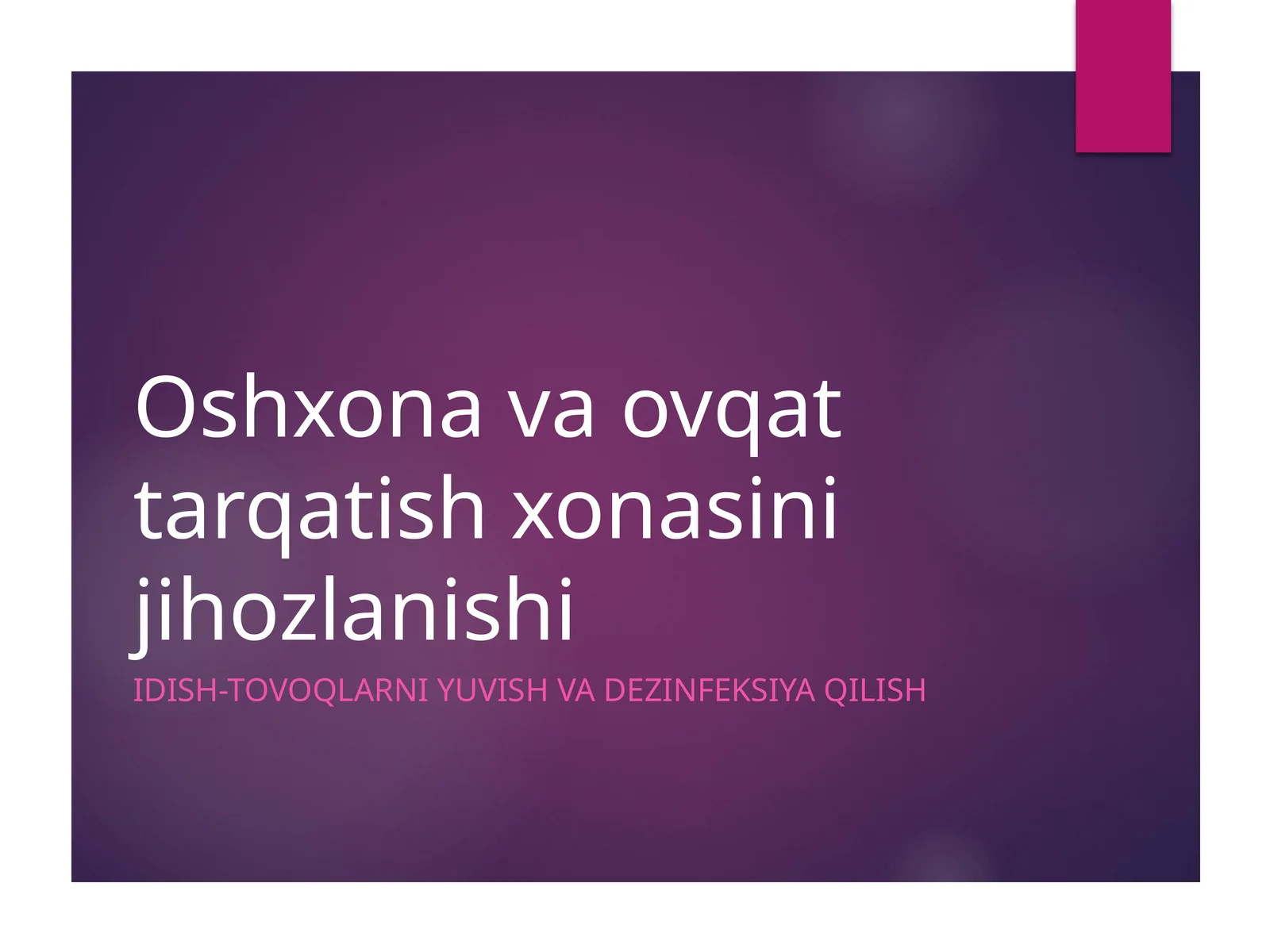 Oshxona va ovqat tarqatish xonasini jihozlanishi

IDISH-TOVOQLARNI YUVISH VA DEZINFEKSIYA QILISH